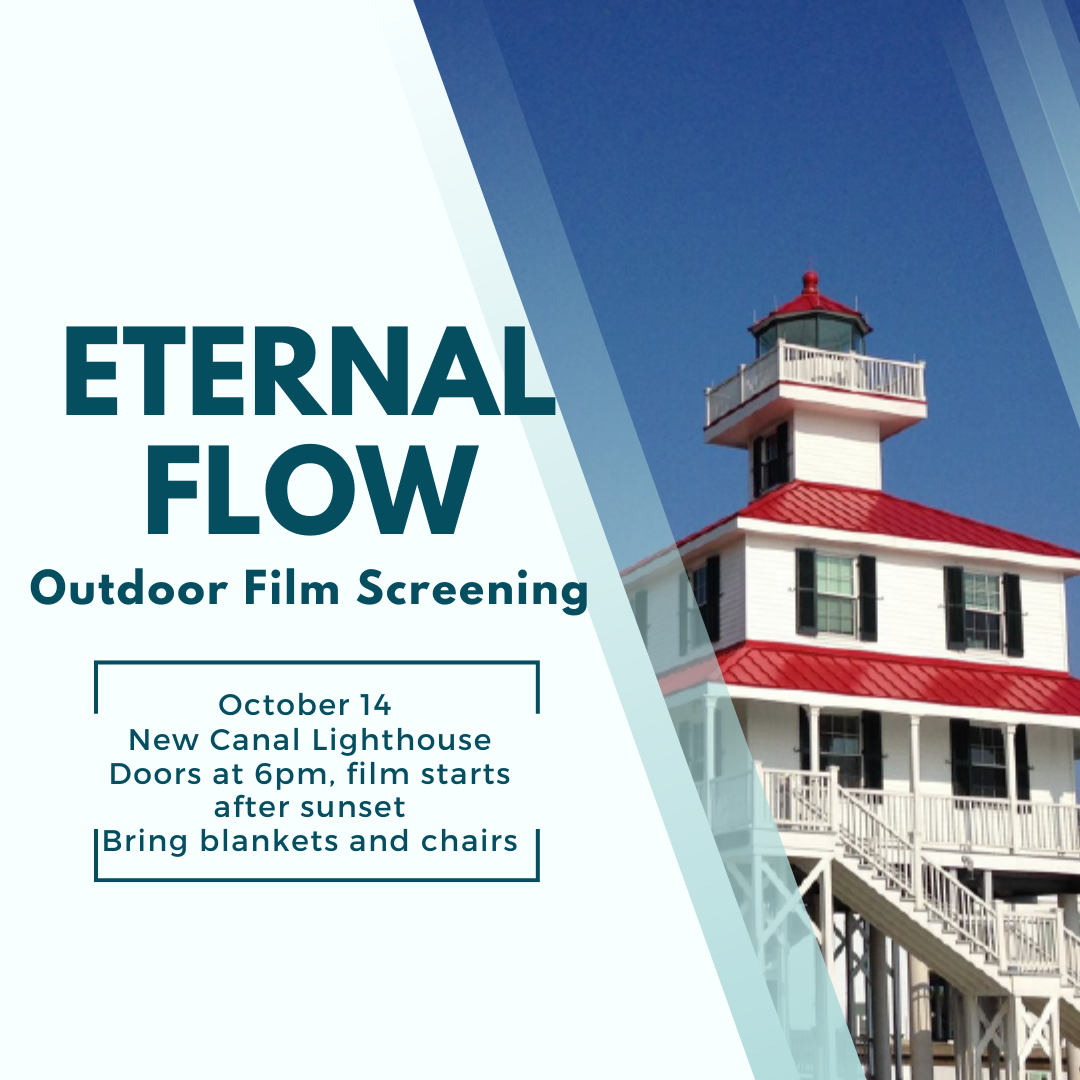 ETERNAL FLOW

Outdoor Film Screening

October 14
New Canal Lighthouse
Doors at 6pm, film starts after sunset
Bring blankets and chairs